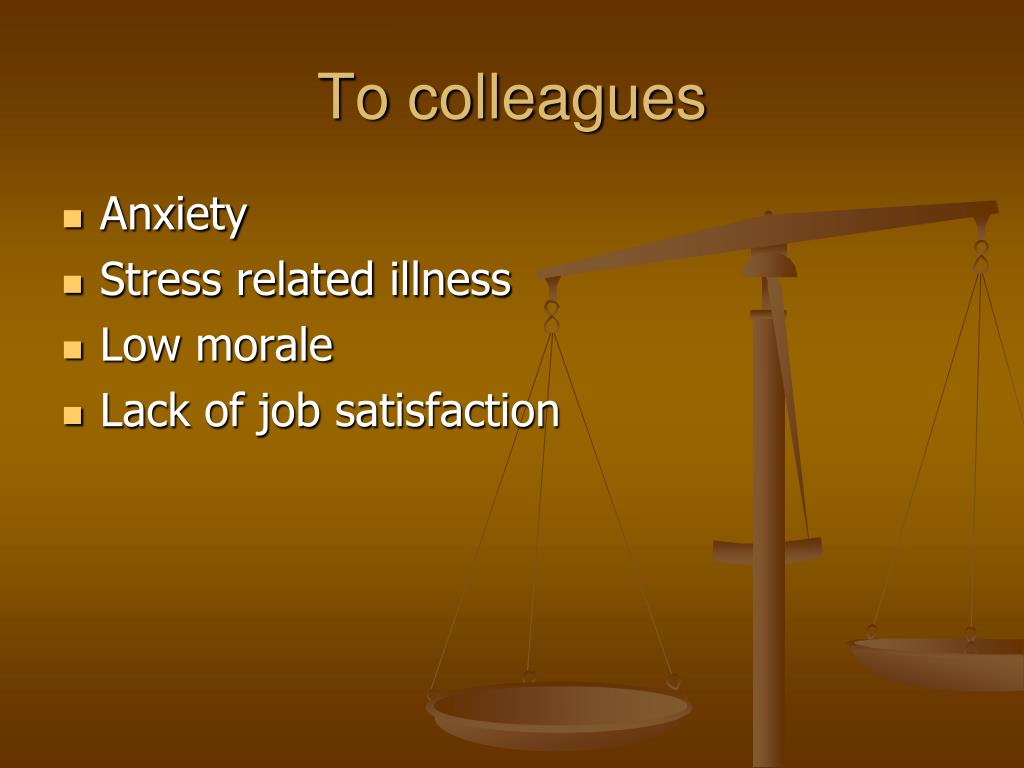 To colleagues

- Anxiety
- Stress related illness
- Low morale
- Lack of job satisfaction